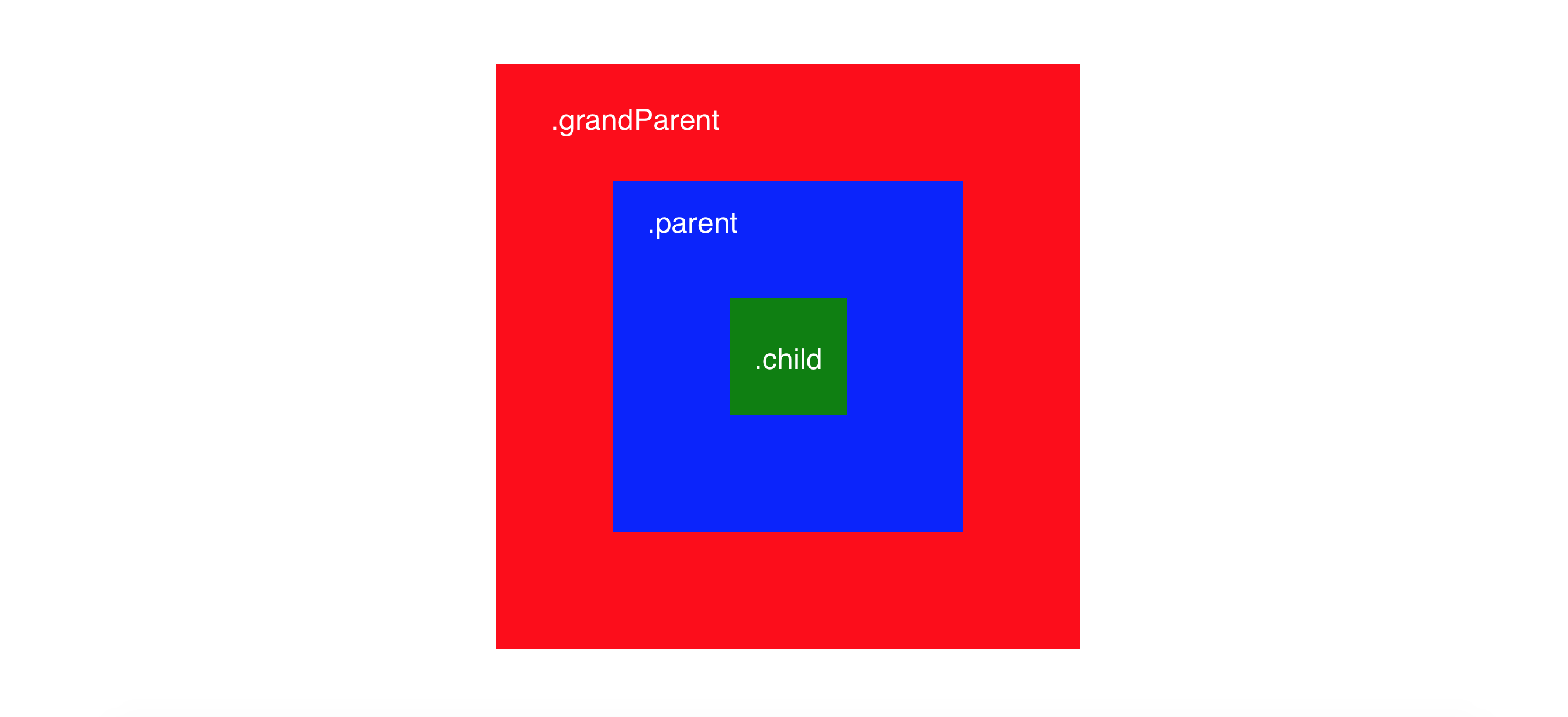 .grandParent

.parent

.child